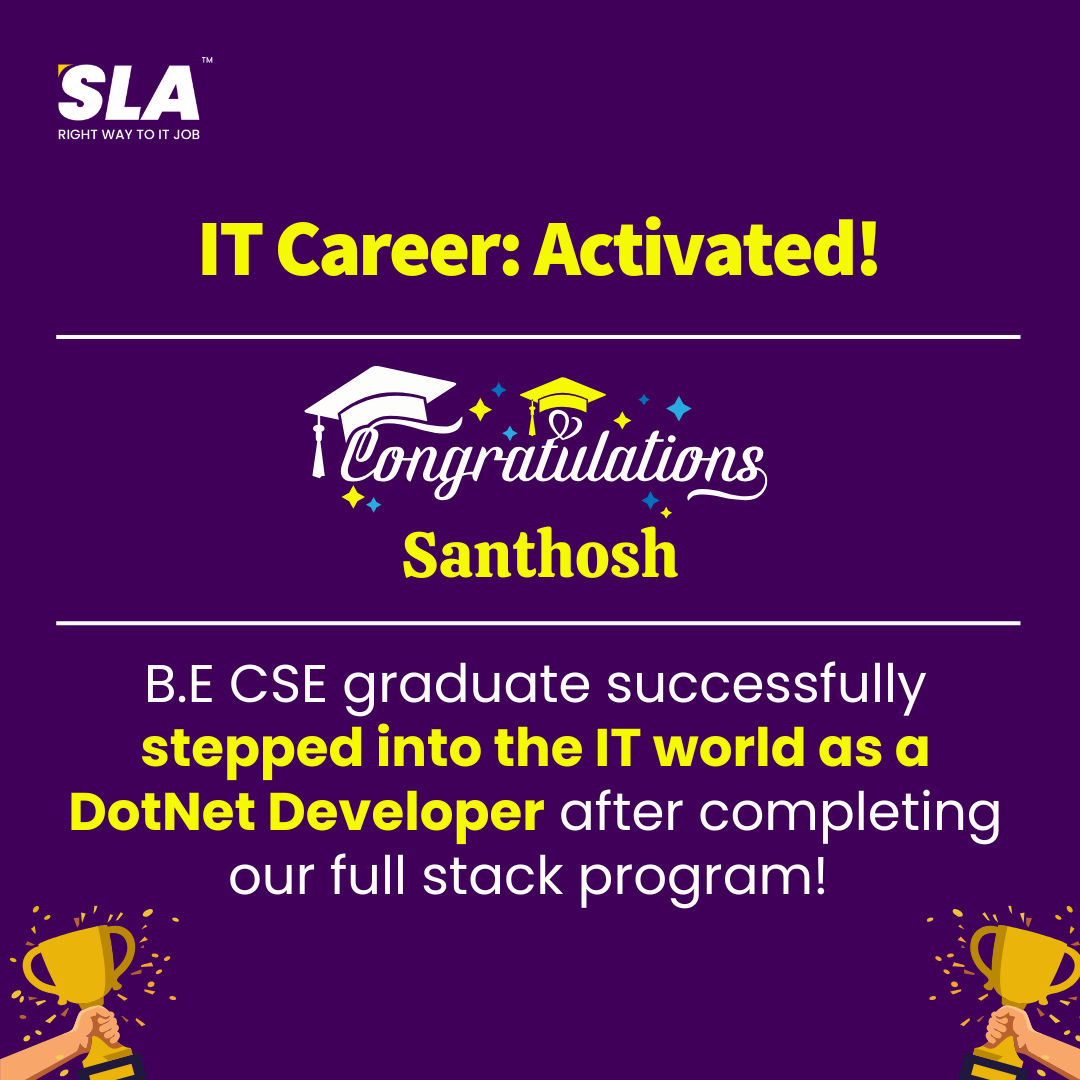 SLA™
RIGHT WAY TO IT JOB

IT Career: Activated!

Congratulations
Santhosh

B.E CSE graduate successfully stepped into the IT world as a DotNet Developer after completing our full stack program!